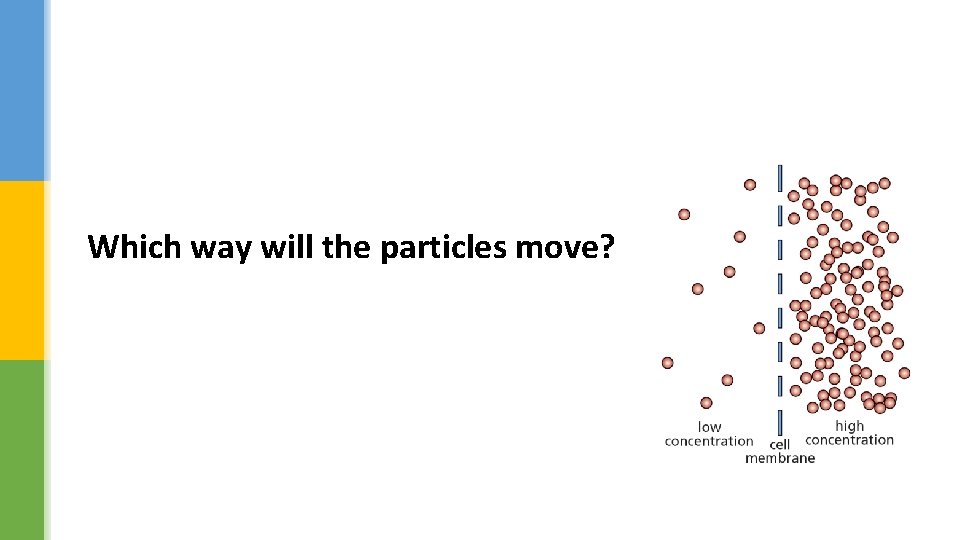 Which way will the particles move?

low concentration

cell membrane

high concentration